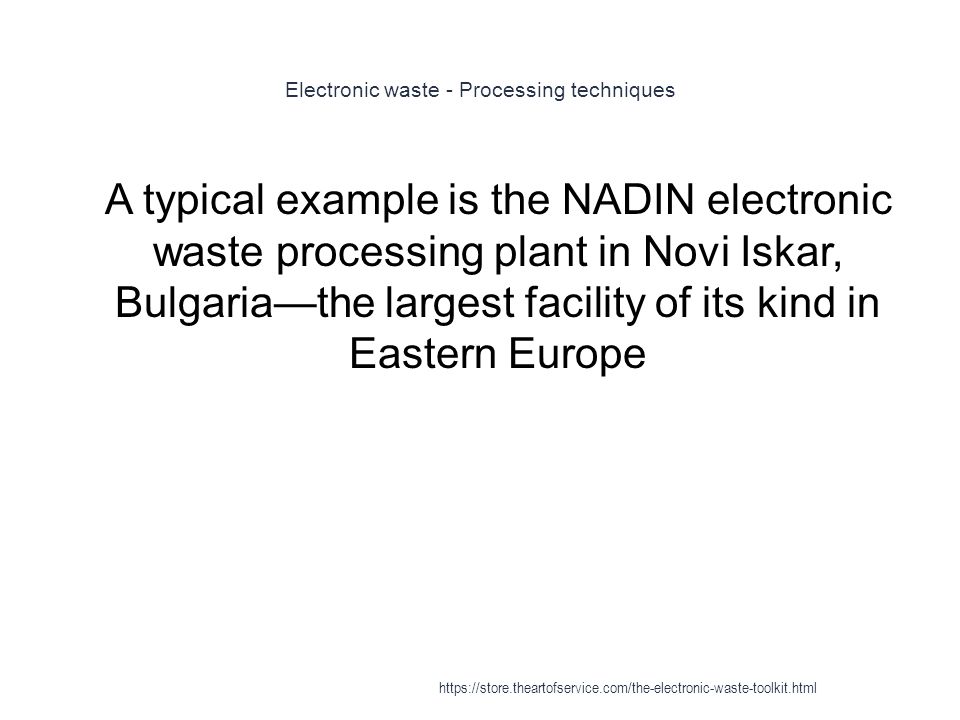 Electronic waste - Processing techniques

A typical example is the NADIN electronic waste processing plant in Novi Iskar, Bulgaria—the largest facility of its kind in Eastern Europe

https://store.theartofservice.com/the-electronic-waste-toolkit.html